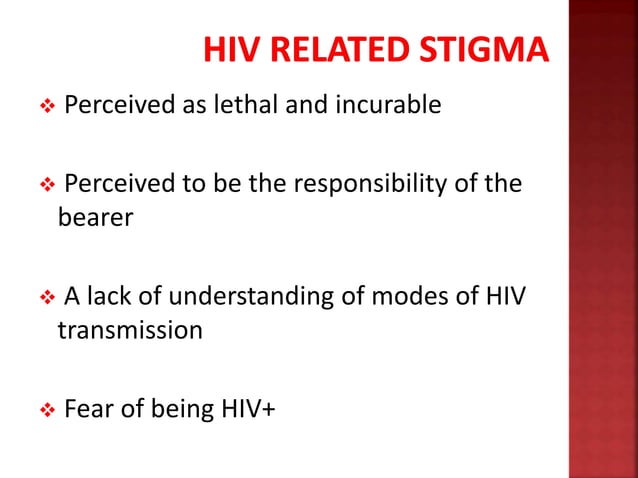 HIV RELATED STIGMA

❖ Perceived as lethal and incurable

❖ Perceived to be the responsibility of the bearer

❖ A lack of understanding of modes of HIV transmission

❖ Fear of being HIV+